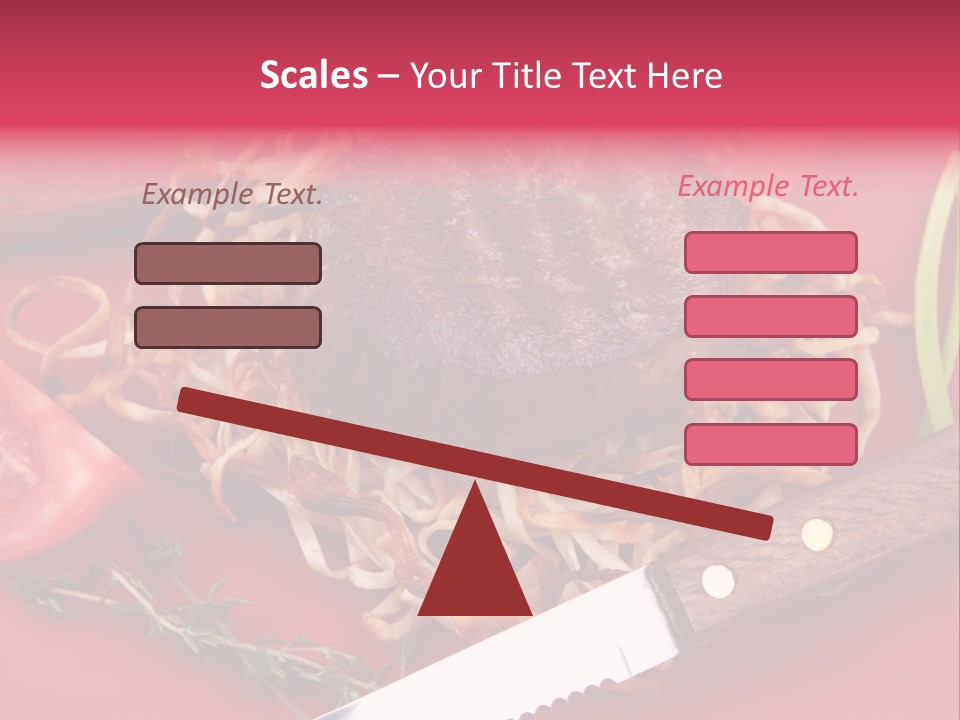 Scales – Your Title Text Here

Example Text.

Example Text.